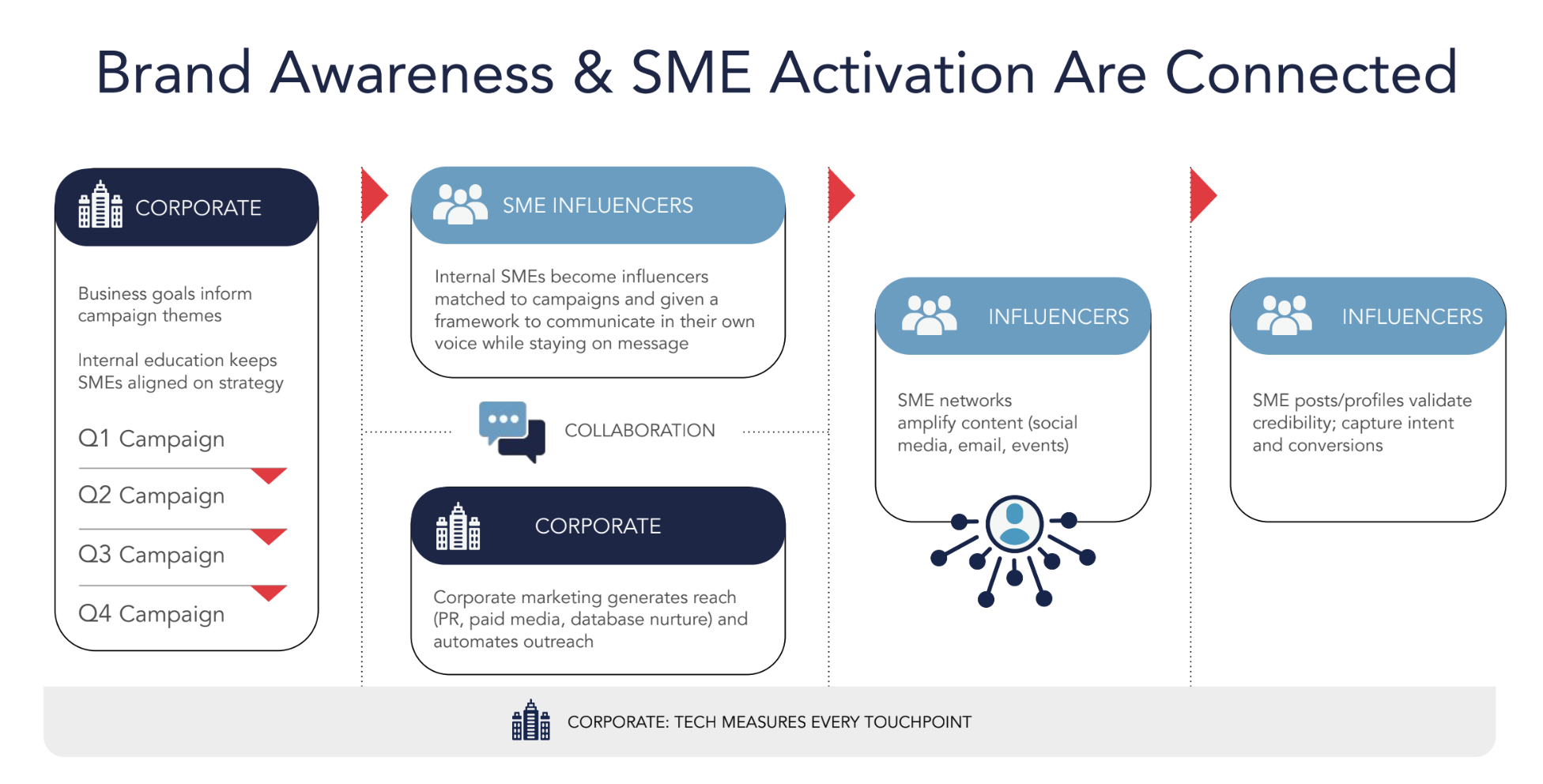 Brand Awareness & SME Activation Are Connected

CORPORATE

Business goals inform campaign themes

Internal education keeps SMEs aligned on strategy

Q1 Campaign

Q2 Campaign

Q3 Campaign

Q4 Campaign

SME INFLUENCERS

Internal SMEs become influencers matched to campaigns and given a framework to communicate in their own voice while staying on message

COLLABORATION

CORPORATE

Corporate marketing generates reach (PR, paid media, database nurture) and automates outreach

INFLUENCERS

SME networks amplify content (social media, email, events)

INFLUENCERS

SME posts/profiles validate credibility; capture intent and conversions

CORPORATE: TECH MEASURES EVERY TOUCHPOINT